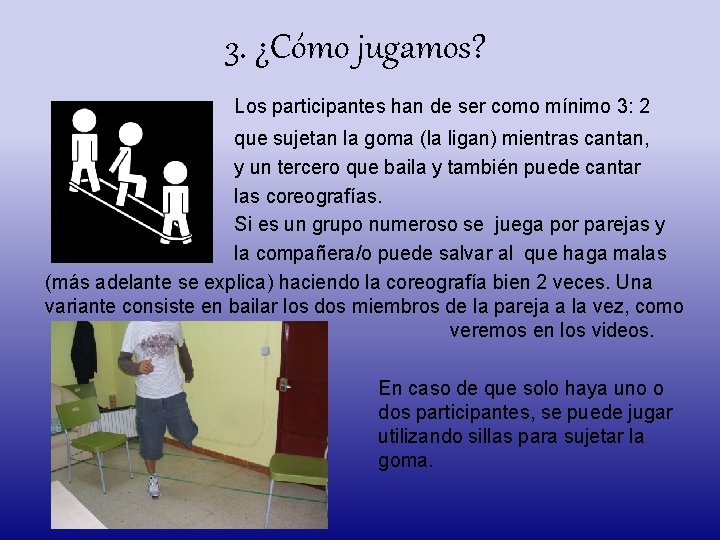 3. ¿Cómo jugamos?

Los participantes han de ser como mínimo 3: 2 que sujetan la goma (la ligan) mientras cantan, y un tercero que baila y también puede cantar las coreografías.
Si es un grupo numeroso se juega por parejas y la compañera/o puede salvar al que haga malas (más adelante se explica) haciendo la coreografía bien 2 veces. Una variante consiste en bailar los dos miembros de la pareja a la vez, como veremos en los videos.

En caso de que solo haya uno o dos participantes, se puede jugar utilizando sillas para sujetar la goma.